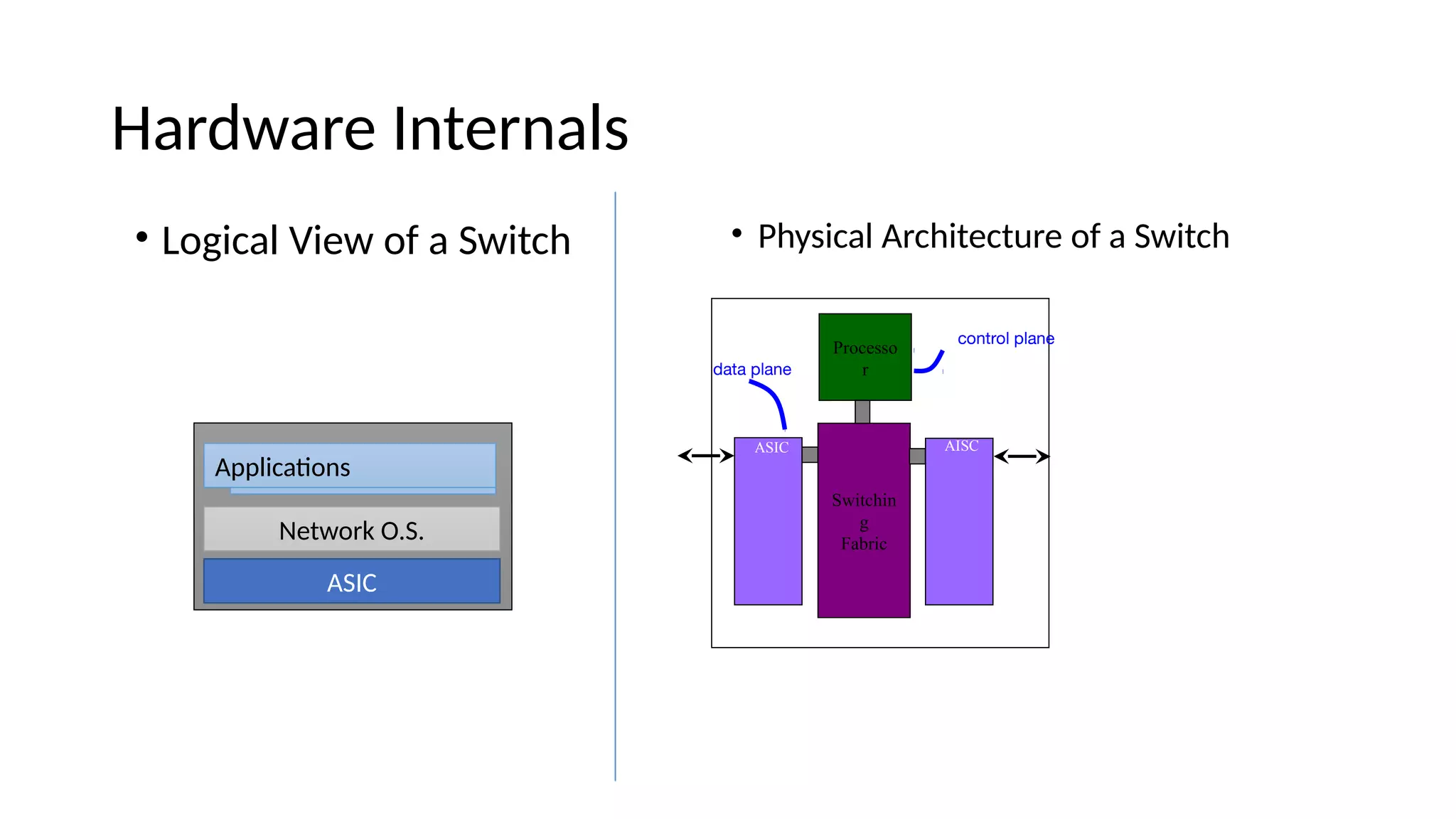 Hardware Internals

• Logical View of a Switch

Applications

Network O.S.

ASIC

• Physical Architecture of a Switch

Processo r

control plane

data plane

ASIC

Switchin g Fabric

AISC